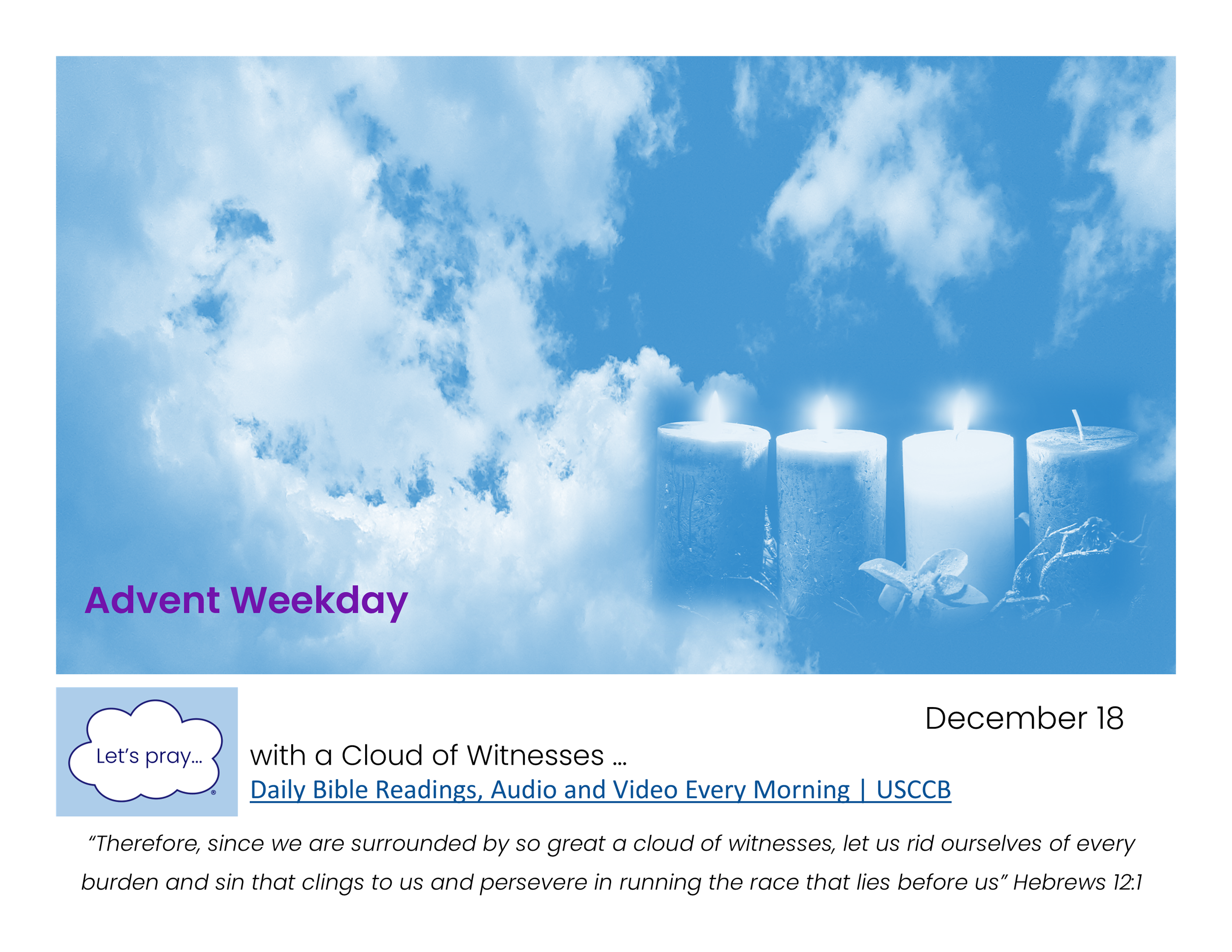 Advent Weekday

Let's pray...

December 18

with a Cloud of Witnesses ...

Daily Bible Readings, Audio and Video Every Morning | USCCB

"Therefore, since we are surrounded by so great a cloud of witnesses, let us rid ourselves of every burden and sin that clings to us and persevere in running the race that lies before us" Hebrews 12:1